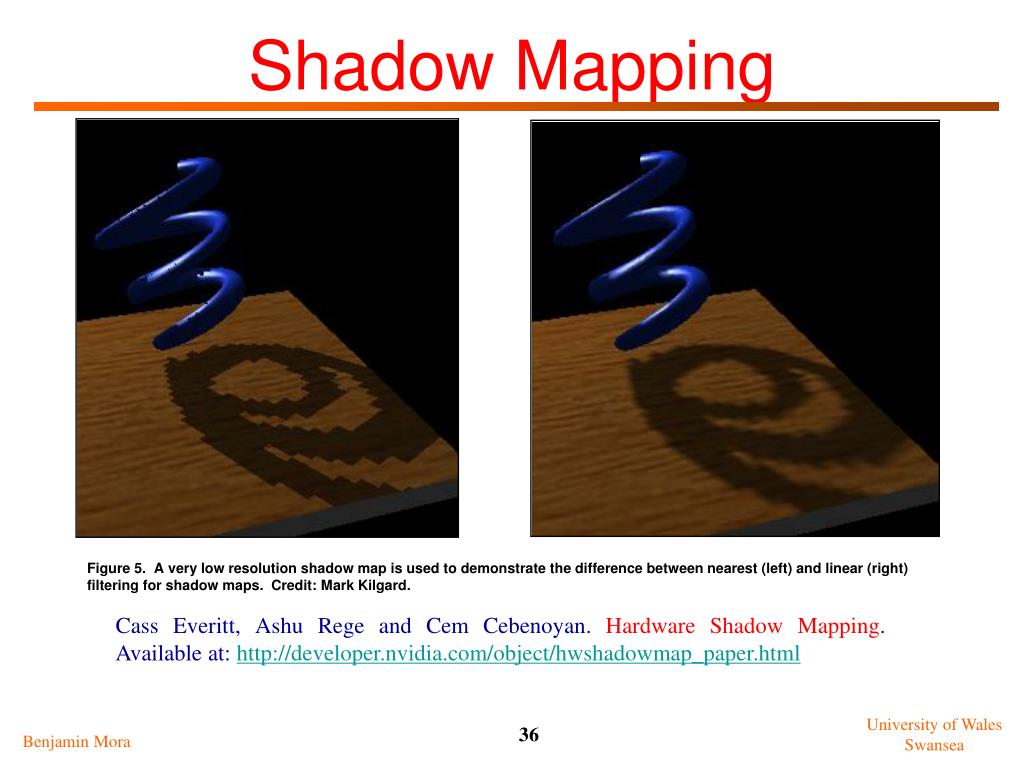 Shadow Mapping

Figure 5. A very low resolution shadow map is used to demonstrate the difference between nearest (left) and linear (right) filtering for shadow maps. Credit: Mark Kilgard.

Cass Everitt, Ashu Rege and Cem Cebenoyan. Hardware Shadow Mapping. Available at: http://developer.nvidia.com/object/hwshadowmap_paper.html

Benjamin Mora

36

University of Wales Swansea